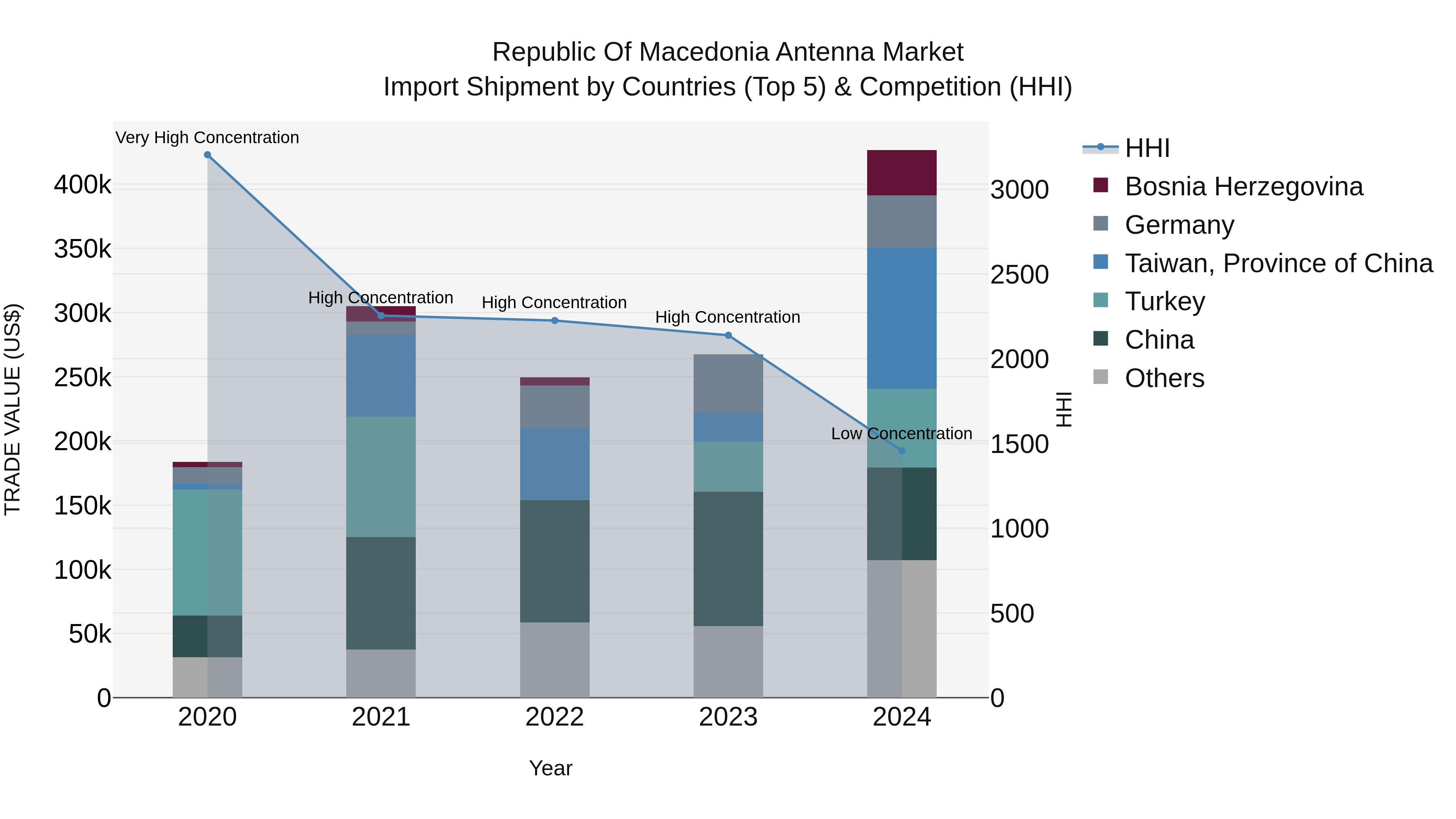 Republic Of Macedonia Antenna Market
Import Shipment by Countries (Top 5) & Competition (HHI)

Very High Concentration
High Concentration
High Concentration
High Concentration
Low Concentration

TRADE VALUE (US$)

400k
350k
300k
250k
200k
150k
100k
50k
0

3000
2500
2000
1500
1000
500
0

HHI

2020
2021
2022
2023
2024

Year

HHI
Bosnia Herzegovina
Germany
Taiwan, Province of China
Turkey
China
Others